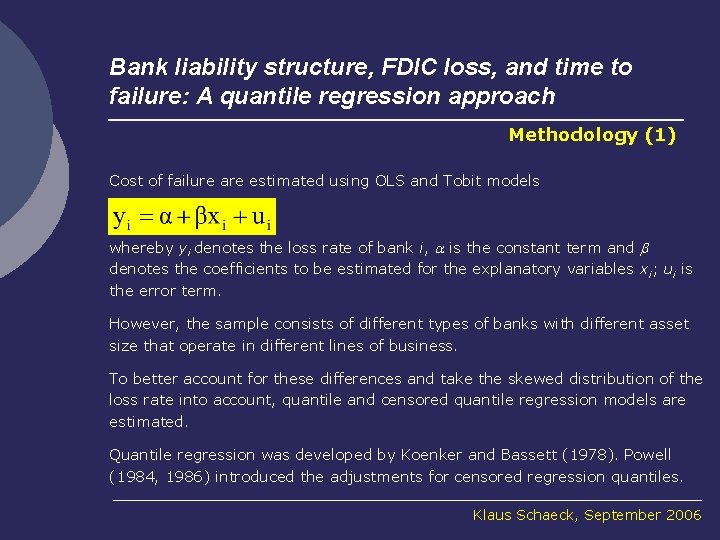 Bank liability structure, FDIC loss, and time to failure: A quantile regression approach

Methodology (1)

Cost of failure are estimated using OLS and Tobit models

$y_i = \alpha + \beta x_i + u_i$

whereby $y_i$ denotes the loss rate of bank $i$, $\alpha$ is the constant term and $\beta$ denotes the coefficients to be estimated for the explanatory variables $x_i$; $u_i$ is the error term.

However, the sample consists of different types of banks with different asset size that operate in different lines of business.

To better account for these differences and take the skewed distribution of the loss rate into account, quantile and censored quantile regression models are estimated.

Quantile regression was developed by Koenker and Bassett (1978). Powell (1984, 1986) introduced the adjustments for censored regression quantiles.

Klaus Schaeck, September 2006